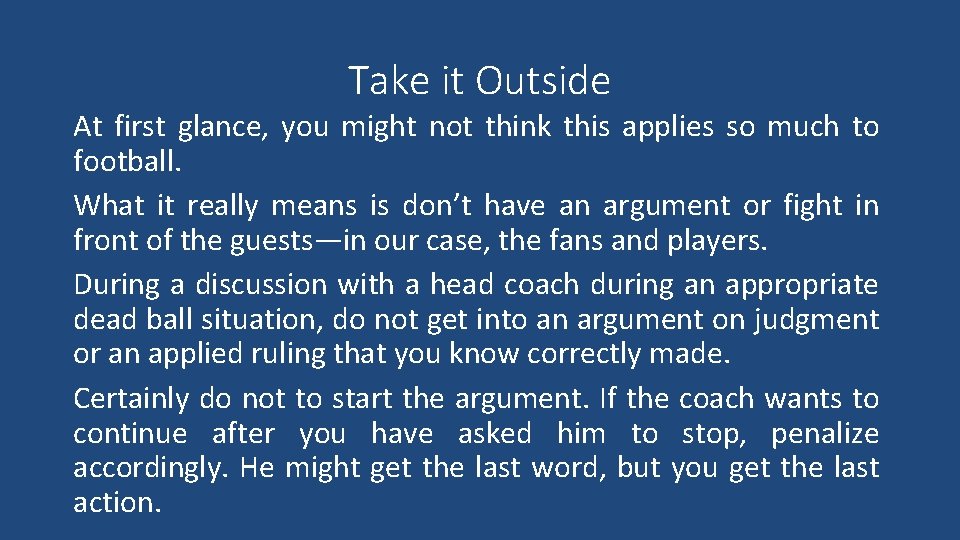 Take it Outside

At first glance, you might not think this applies so much to football.

What it really means is don't have an argument or fight in front of the guests—in our case, the fans and players.

During a discussion with a head coach during an appropriate dead ball situation, do not get into an argument on judgment or an applied ruling that you know correctly made.

Certainly do not to start the argument. If the coach wants to continue after you have asked him to stop, penalize accordingly. He might get the last word, but you get the last action.